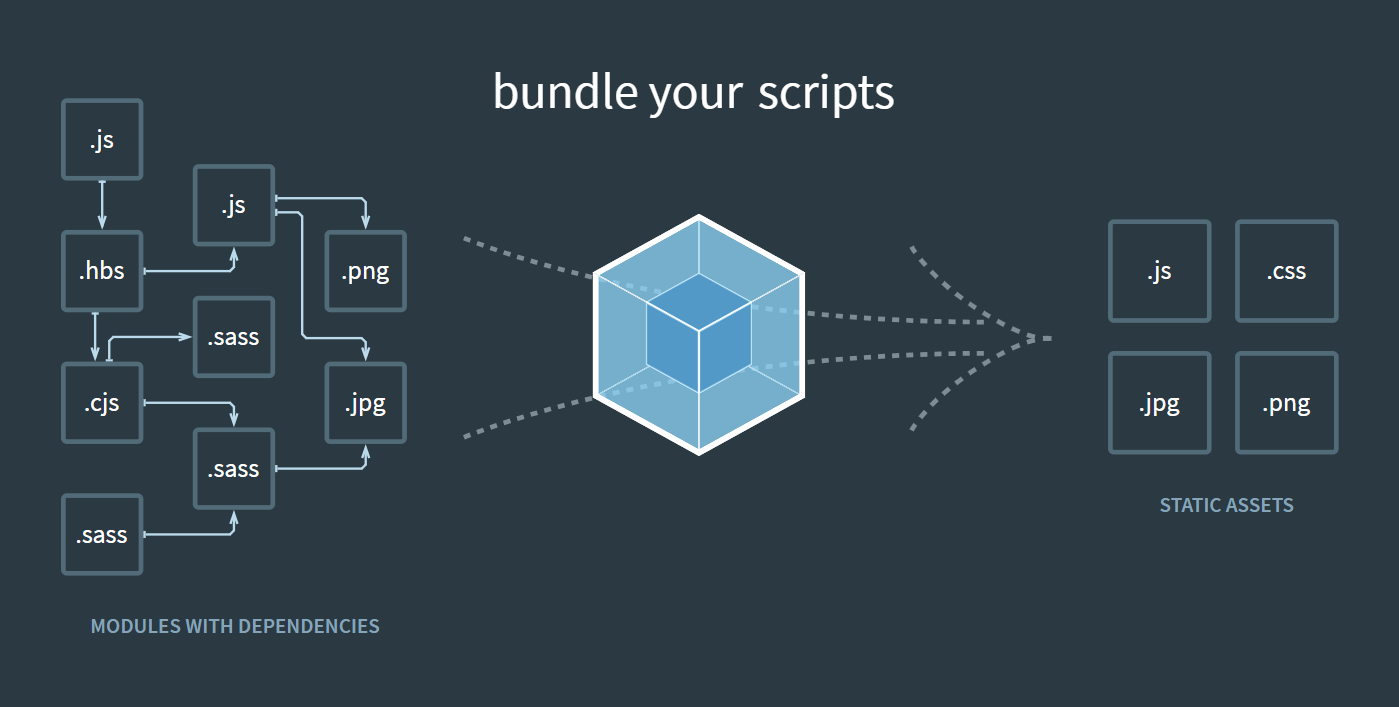 bundle your scripts

.js

.js

.hbs

.png

.sass

.cjs

.jpg

.sass

.sass

MODULES WITH DEPENDENCIES

.js

.css

.jpg

.png

STATIC ASSETS